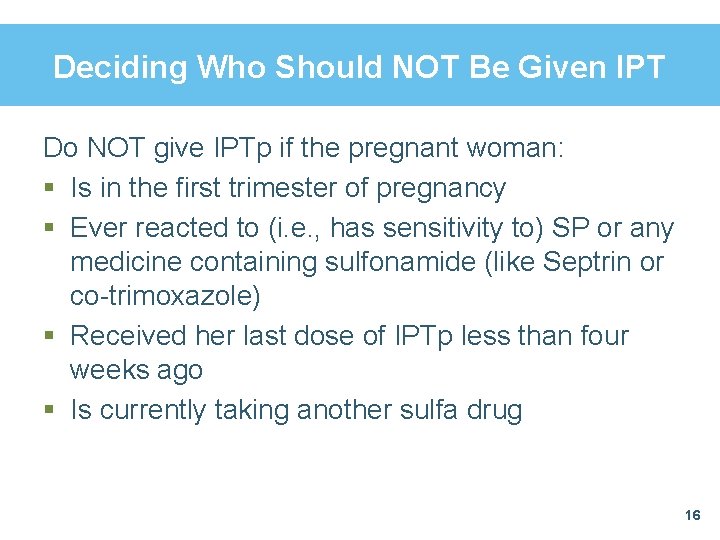 Deciding Who Should NOT Be Given IPT

Do NOT give IPTp if the pregnant woman:

- Is in the first trimester of pregnancy
- Ever reacted to (i.e., has sensitivity to) SP or any medicine containing sulfonamide (like Septrin or co-trimoxazole)
- Received her last dose of IPTp less than four weeks ago
- Is currently taking another sulfa drug

16